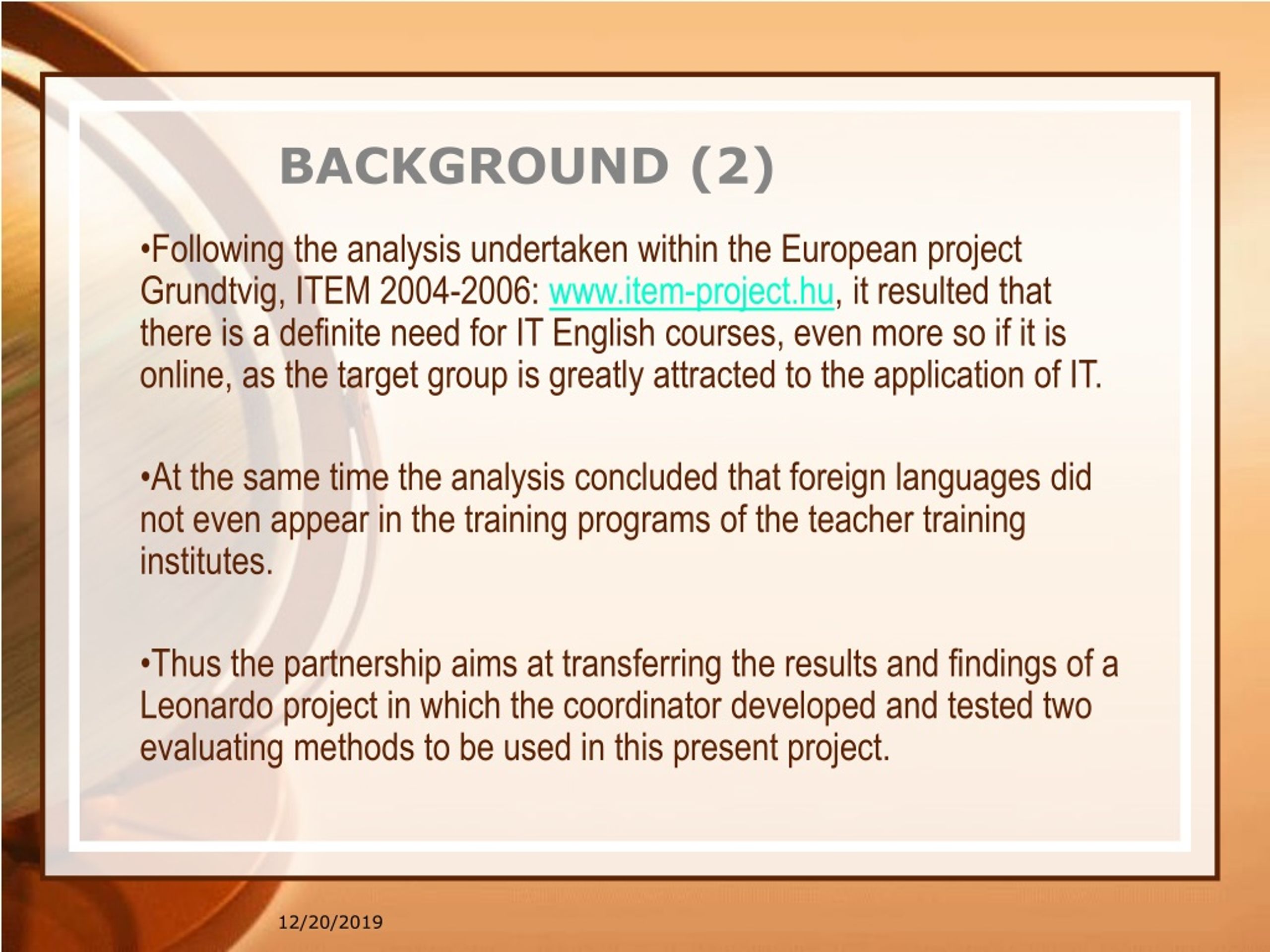 BACKGROUND (2)

•Following the analysis undertaken within the European project Grundtvig, ITEM 2004-2006: www.item-project.hu, it resulted that there is a definite need for IT English courses, even more so if it is online, as the target group is greatly attracted to the application of IT.

•At the same time the analysis concluded that foreign languages did not even appear in the training programs of the teacher training institutes.

•Thus the partnership aims at transferring the results and findings of a Leonardo project in which the coordinator developed and tested two evaluating methods to be used in this present project.

12/20/2019